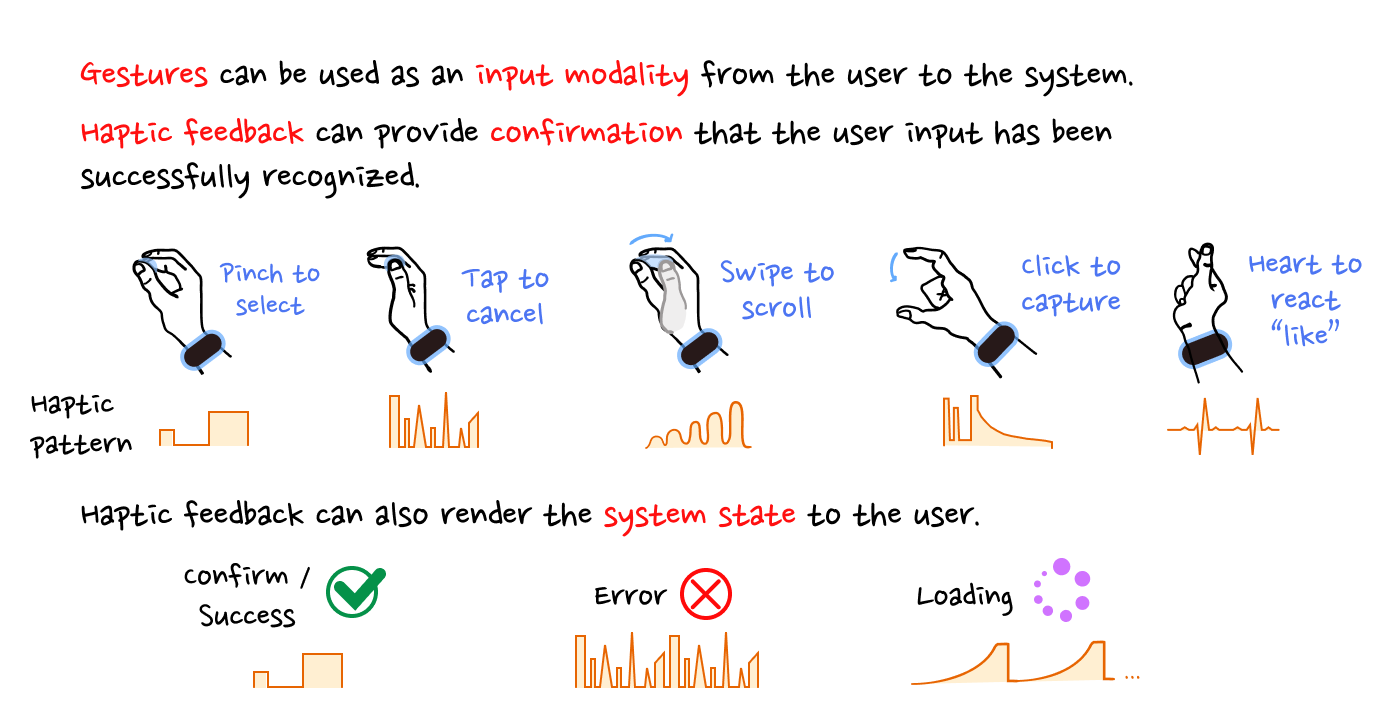 Gestures can be used as an input modality from the user to the system.

Haptic feedback can provide confirmation that the user input has been successfully recognized.

Pinch to select

Tap to cancel

Swipe to scroll

Click to capture

Heart to react "like"

Haptic pattern

Haptic feedback can also render the system state to the user.

Confirm / Success

Error

Loading

...